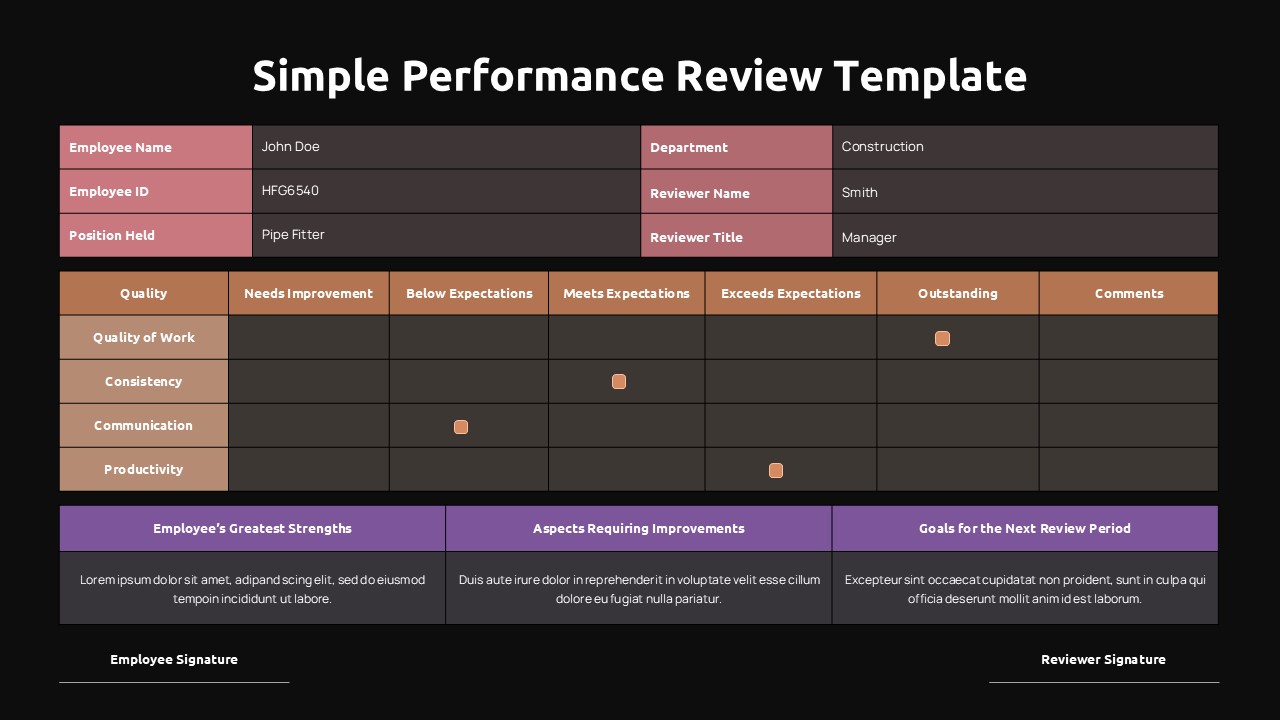 Simple Performance Review Template

| Employee Name | John Doe | Department | Construction |
|---|---|---|---|
| Employee ID | HFG6540 | Reviewer Name | Smith |
| Position Held | Pipe Fitter | Reviewer Title | Manager |

| Quality | Needs Improvement | Below Expectations | Meets Expectations | Exceeds Expectations | Outstanding | Comments |
|---|---|---|---|---|---|---|
| Quality of Work | | | | | | |
| Consistency | | | | | | |
| Communication | | | | | | |
| Productivity | | | | | | |

| Employee's Greatest Strengths | Aspects Requiring Improvements | Goals for the Next Review Period |
|---|---|---|
| Lorem ipsum dolor sit amet, adipand scing elit, sed do eiusmod tempoin incididunt ut labore. | Duis aute irure dolor in reprehenderit in voluptate velit esse cillum dolore eu fugiat nulla pariatur. | Excepteur sint occaecat cupidatat non proident, sunt in culpa qui officia deserunt mollit anim id est laborum. |

Employee Signature

Reviewer Signature